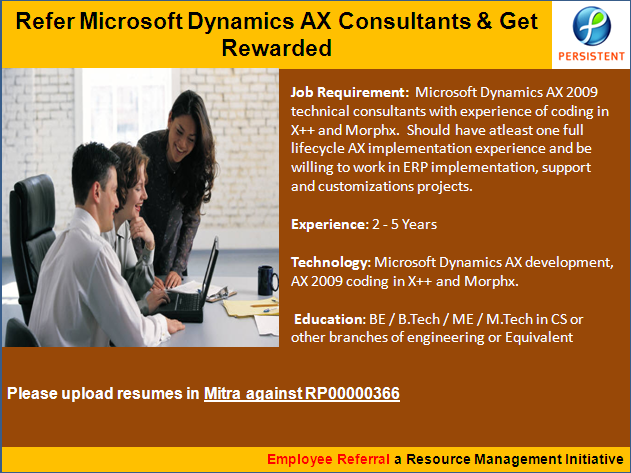 Refer Microsoft Dynamics AX Consultants & Get Rewarded

PERSISTENT

Job Requirement: Microsoft Dynamics AX 2009 technical consultants with experience of coding in X++ and Morphx. Should have atleast one full lifecycle AX implementation experience and be willing to work in ERP implementation, support and customizations projects.

Experience: 2 - 5 Years

Technology: Microsoft Dynamics AX development, AX 2009 coding in X++ and Morphx.

Education: BE / B.Tech / ME / M.Tech in CS or other branches of engineering or Equivalent

Please upload resumes in Mitra against RP00000366

Employee Referral a Resource Management Initiative